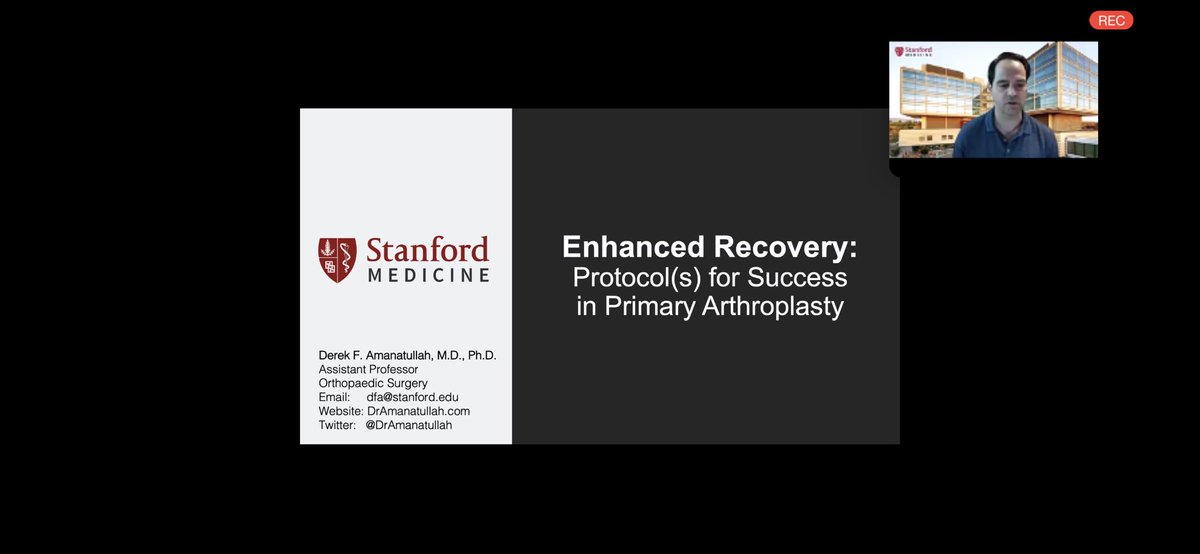 REC

Stanford MEDICINE

Stanford MEDICINE

Enhanced Recovery:
Protocol(s) for Success in Primary Arthroplasty

Derek F. Amanatullah, M.D., Ph.D.
Assistant Professor
Orthopaedic Surgery
Email: dfa@stanford.edu
Website: DrAmanatullah.com
Twitter: @DrAmanatullah